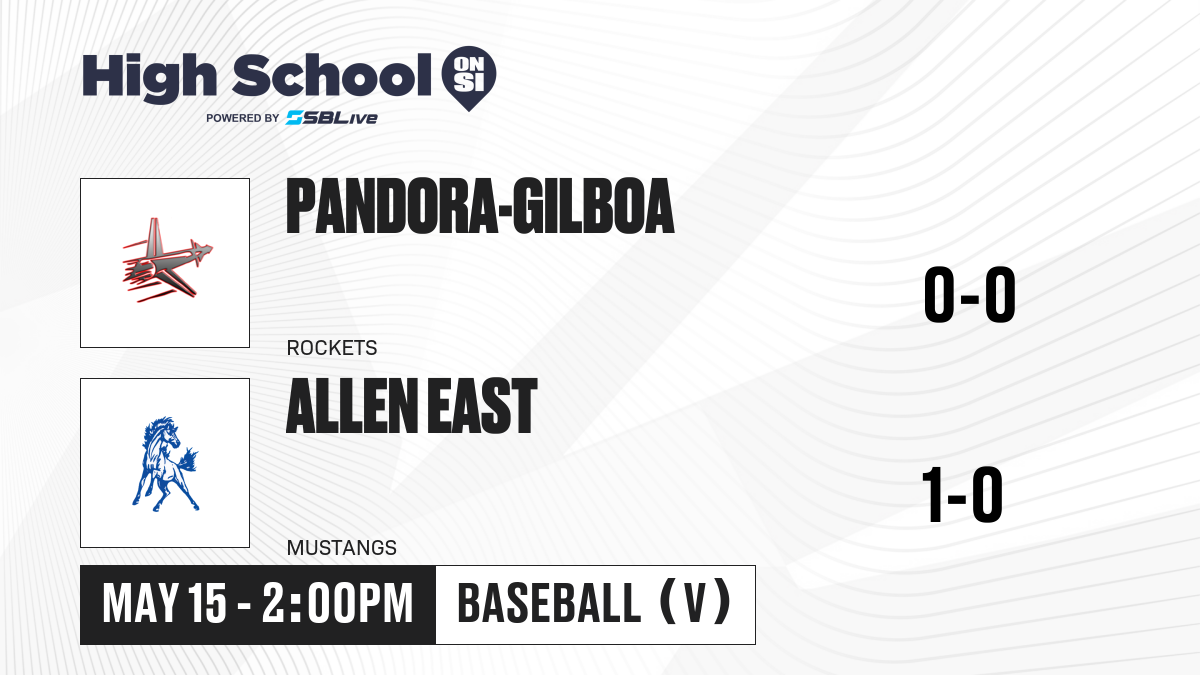 High School ON SI
POWERED BY SBLive

PANDORA-GILBOA
ROCKETS
0-0

ALLEN EAST
MUSTANGS
1-0

MAY 15 - 2:00PM
BASEBALL (V)